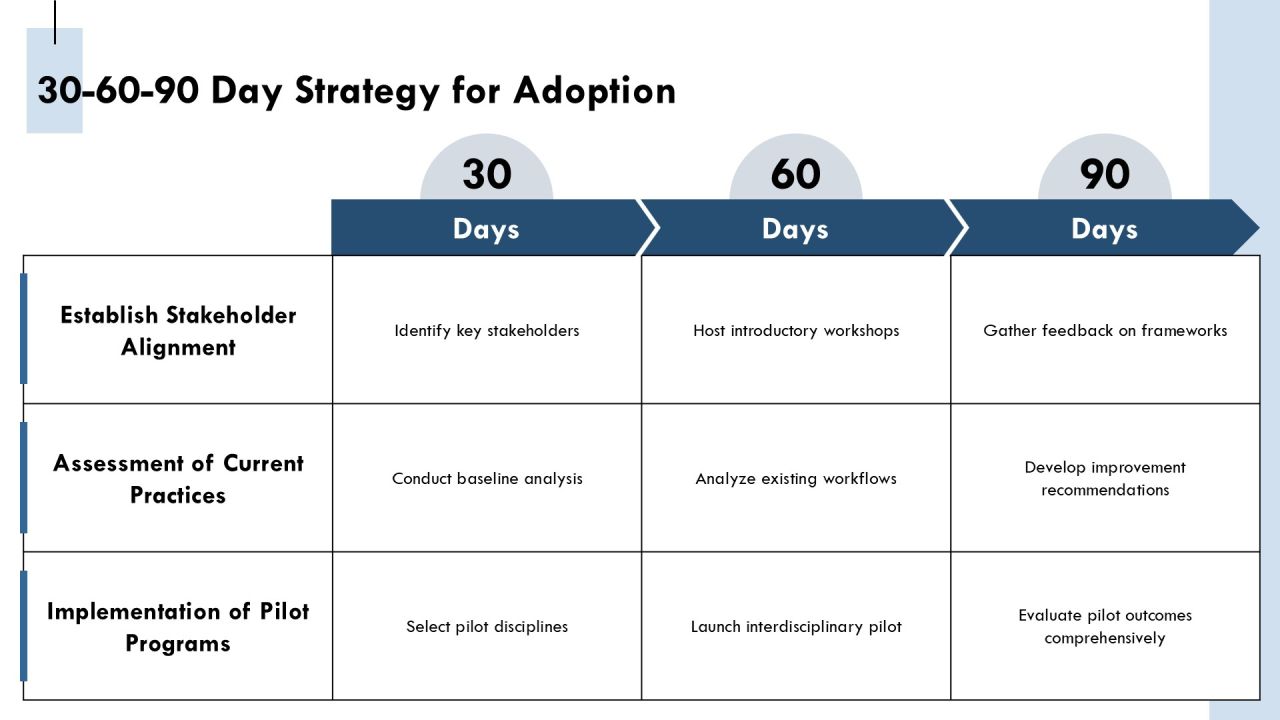 30-60-90 Day Strategy for Adoption

|  | 30 Days | 60 Days | 90 Days |
|---|---|---|---|
| Establish Stakeholder Alignment | Identify key stakeholders | Host introductory workshops | Gather feedback on frameworks |
| Assessment of Current Practices | Conduct baseline analysis | Analyze existing workflows | Develop improvement recommendations |
| Implementation of Pilot Programs | Select pilot disciplines | Launch interdisciplinary pilot | Evaluate pilot outcomes comprehensively |